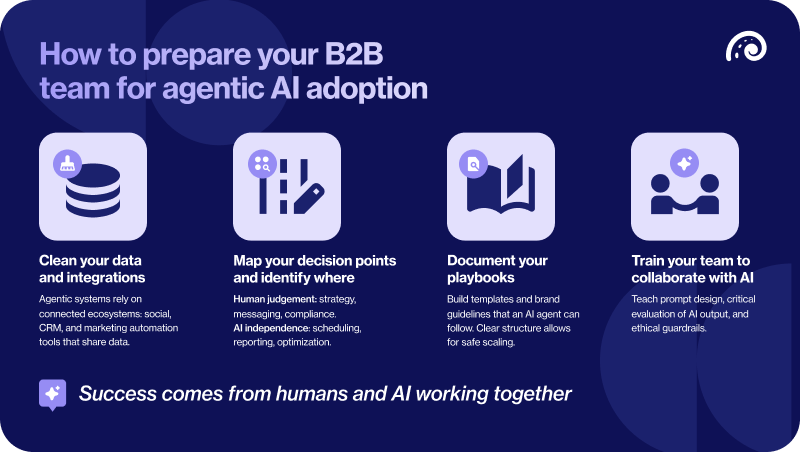 How to prepare your B2B team for agentic AI adoption

Clean your data and integrations

Agentic systems rely on connected ecosystems: social, CRM, and marketing automation tools that share data.

Map your decision points and identify where

Human judgement: strategy, messaging, compliance.
AI independence: scheduling, reporting, optimization.

Document your playbooks

Build templates and brand guidelines that an AI agent can follow. Clear structure allows for safe scaling.

Train your team to collaborate with AI

Teach prompt design, critical evaluation of AI output, and ethical guardrails.

Success comes from humans and AI working together